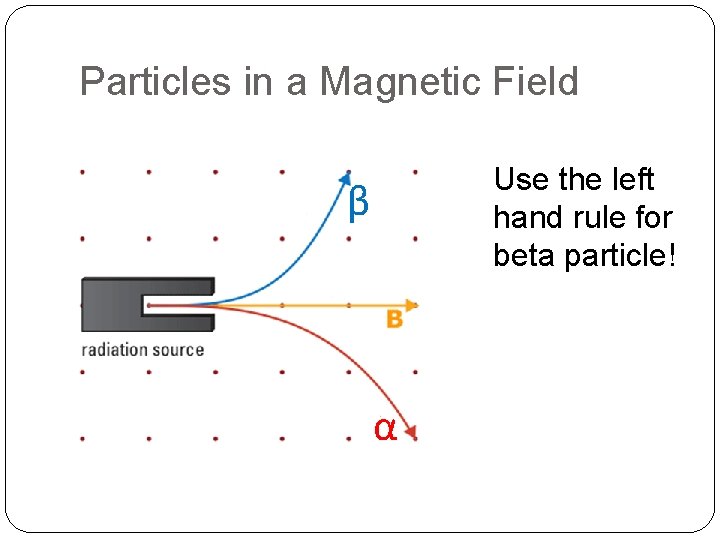 Particles in a Magnetic Field

β

B

radiation source

α

Use the left hand rule for beta particle!